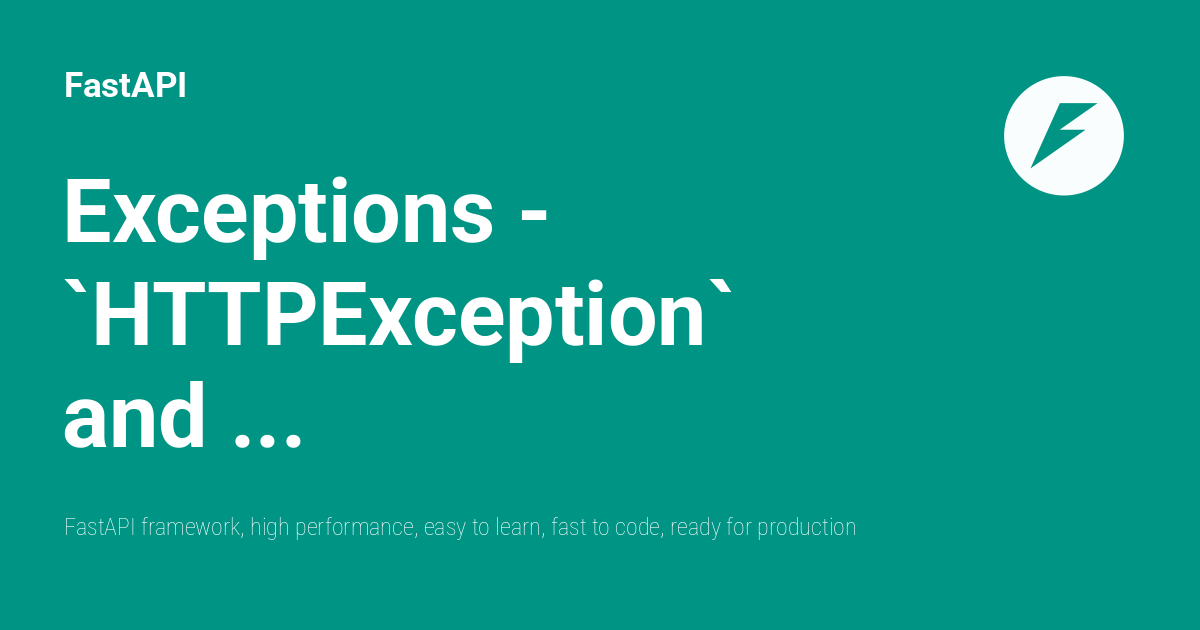 FastAPI

Exceptions - `HTTPException` and ...

FastAPI framework, high performance, easy to learn, fast to code, ready for production